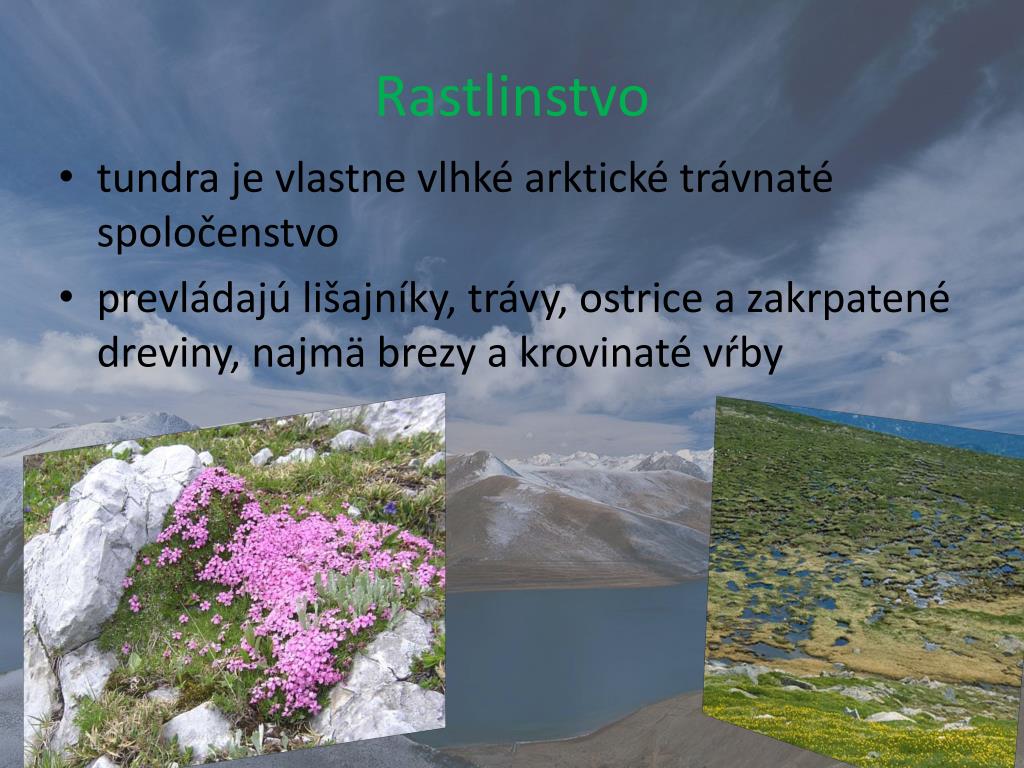 Rastlinstvo

• tundra je vlastne vlhké arktické trávnaté spoločenstvo

• prevládajú lišajníky, trávy, ostrice a zakrpatené dreviny, najmä brezy a krovinaté vŕby